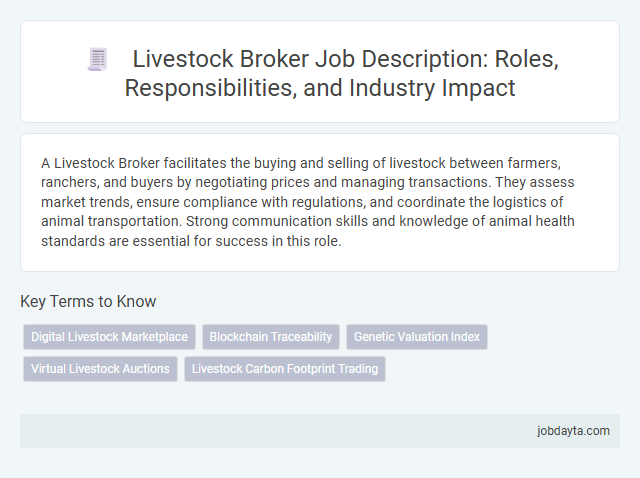 Livestock Broker Job Description: Roles, Responsibilities, and Industry Impact

A Livestock Broker facilitates the buying and selling of livestock between farmers, ranchers, and buyers by negotiating prices and managing transactions. They assess market trends, ensure compliance with regulations, and coordinate the logistics of animal transportation. Strong communication skills and knowledge of animal health standards are essential for success in this role.

Key Terms to Know

Digital Livestock Marketplace
Blockchain Traceability
Genetic Valuation Index
Virtual Livestock Auctions
Livestock Carbon Footprint Trading

jobdayta.com